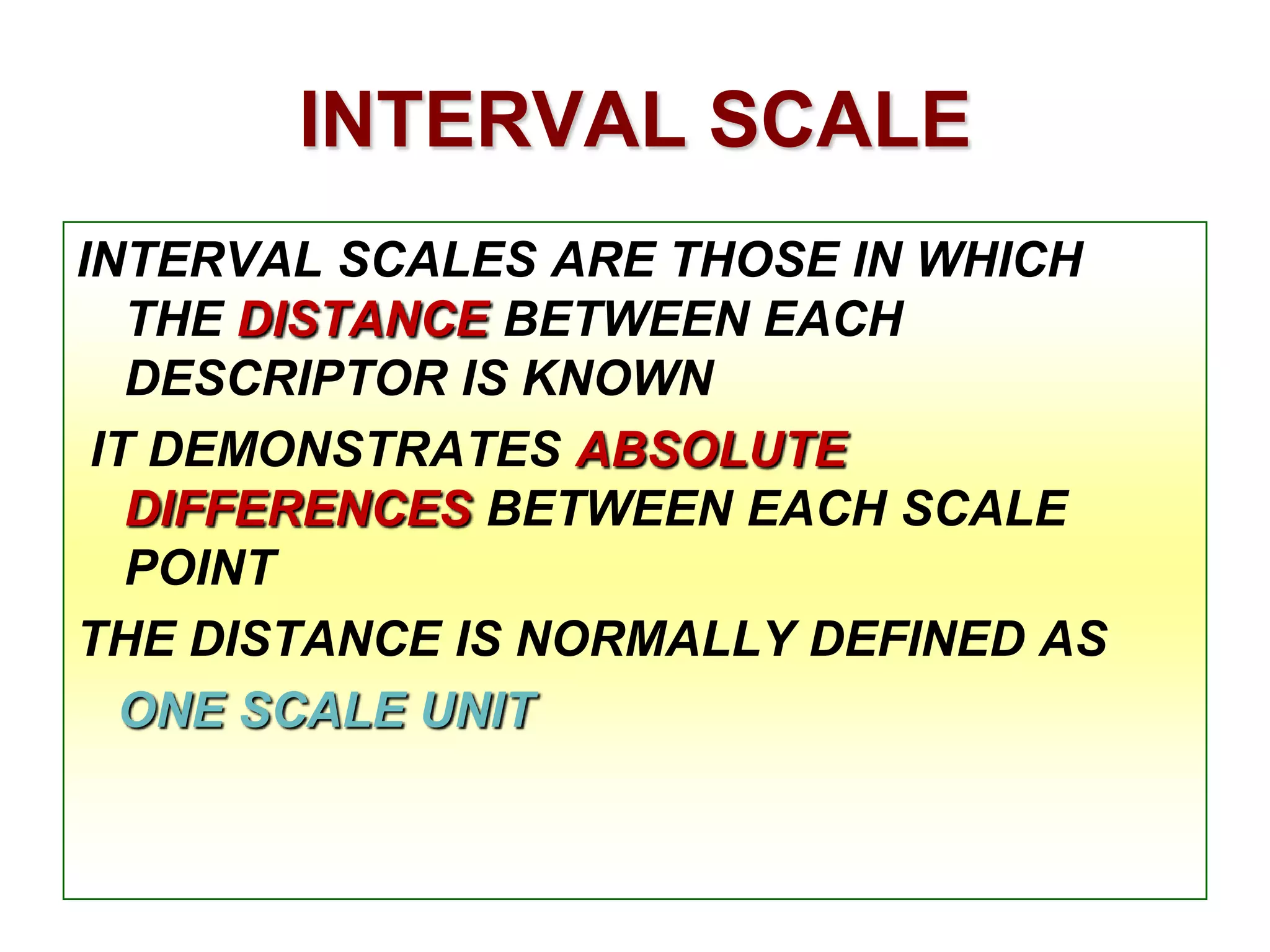 INTERVAL SCALE

INTERVAL SCALES ARE THOSE IN WHICH THE DISTANCE BETWEEN EACH DESCRIPTOR IS KNOWN

IT DEMONSTRATES ABSOLUTE DIFFERENCES BETWEEN EACH SCALE POINT

THE DISTANCE IS NORMALLY DEFINED AS

ONE SCALE UNIT